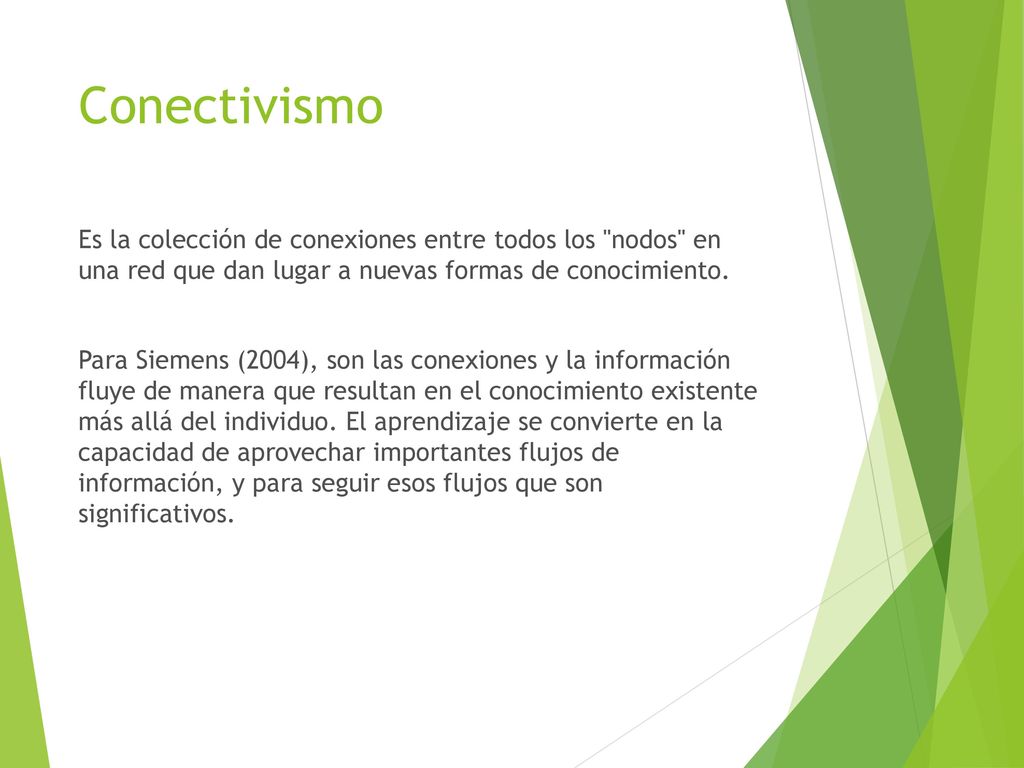 Conectivismo

Es la colección de conexiones entre todos los "nodos" en una red que dan lugar a nuevas formas de conocimiento.

Para Siemens (2004), son las conexiones y la información fluye de manera que resultan en el conocimiento existente más allá del individuo. El aprendizaje se convierte en la capacidad de aprovechar importantes flujos de información, y para seguir esos flujos que son significativos.